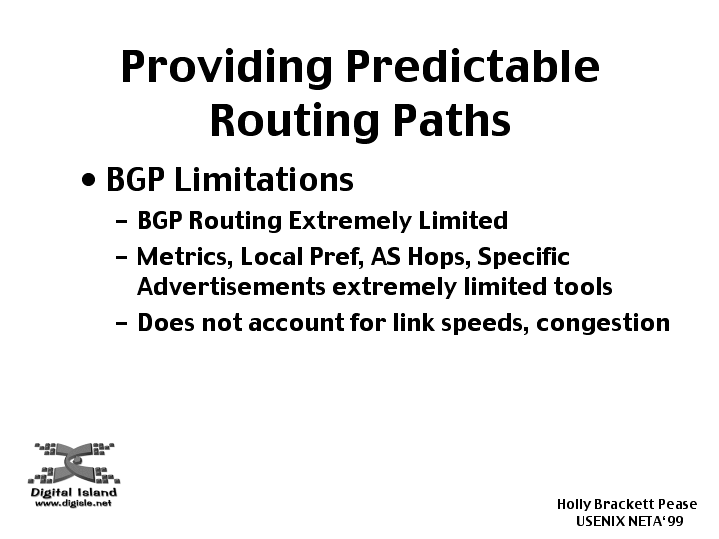 Providing Predictable Routing Paths

• BGP Limitations

– BGP Routing Extremely Limited

– Metrics, Local Pref, AS Hops, Specific Advertisements extremely limited tools

– Does not account for link speeds, congestion

Digital Island
www.digisle.net

Holly Brackett Pease
USENIX NETA'99